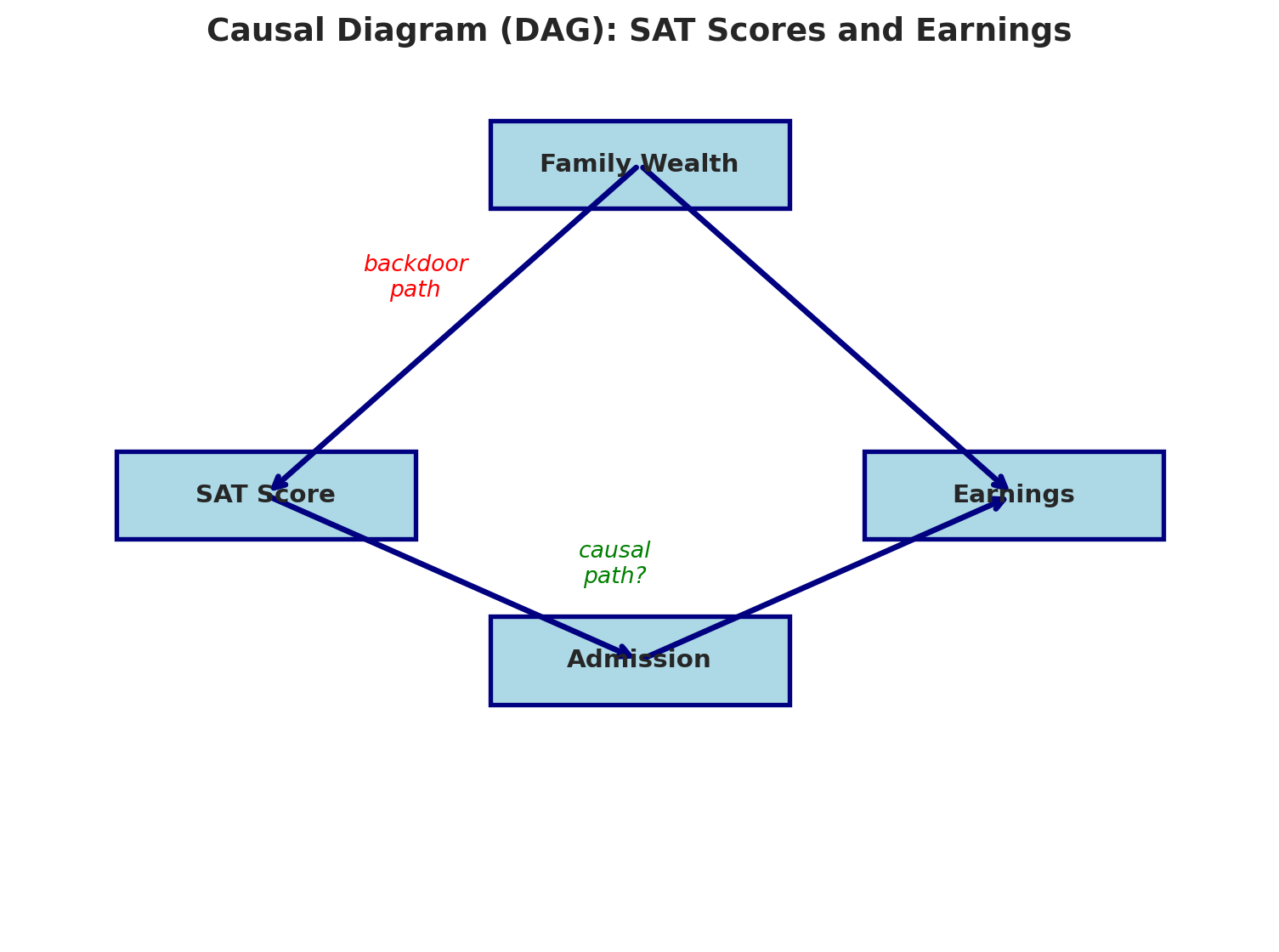 Causal Diagram (DAG): SAT Scores and Earnings

Family Wealth

backdoor path

SAT Score

Earnings

causal path?

Admission